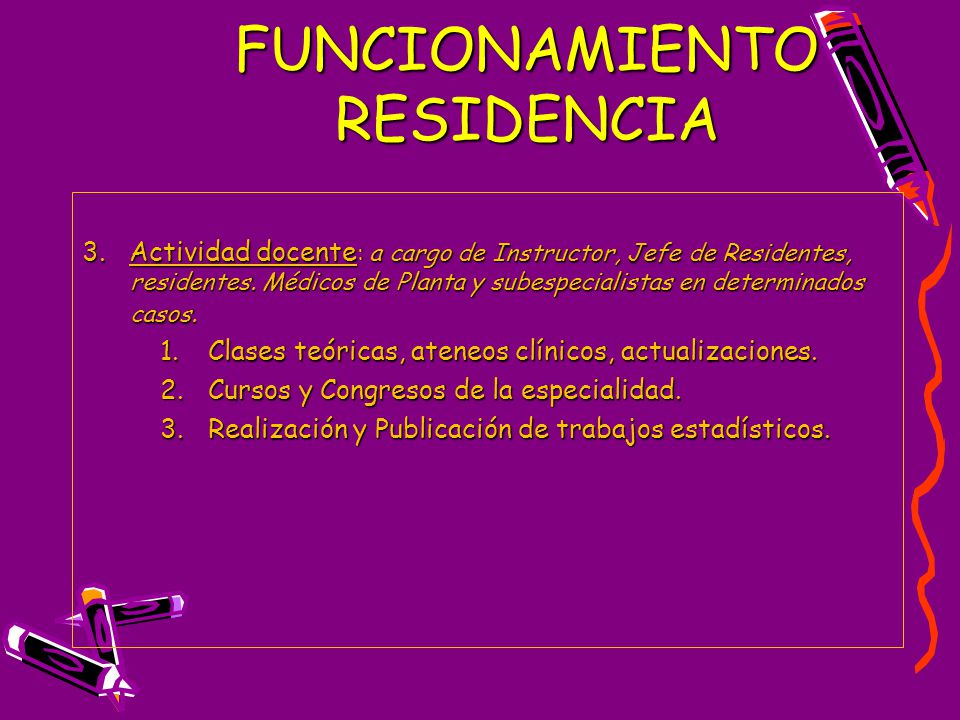 FUNCIONAMIENTO RESIDENCIA

3. Actividad docente: a cargo de Instructor, Jefe de Residentes, residentes. Médicos de Planta y subespecialistas en determinados casos.

1. Clases teóricas, ateneos clínicos, actualizaciones.
2. Cursos y Congresos de la especialidad.
3. Realización y Publicación de trabajos estadísticos.